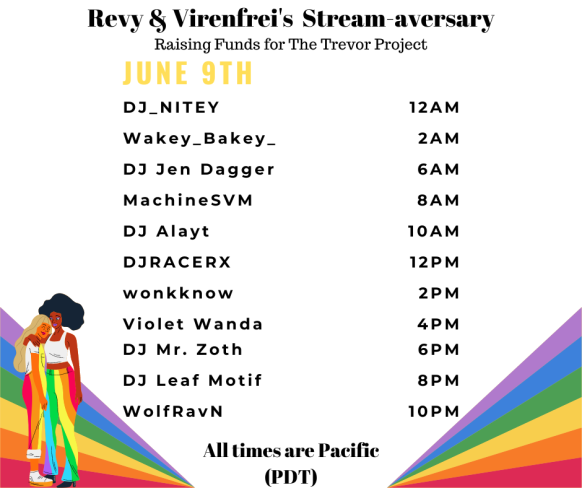 Revy & Virenfrei's Stream-aversary
Raising Funds for The Trevor Project

JUNE 9TH

| | |
|---|---|
| DJ_NITEY | 12AM |
| Wakey_Bakey_ | 2AM |
| DJ Jen Dagger | 6AM |
| MachineSVM | 8AM |
| DJ Alayt | 10AM |
| DJRACERX | 12PM |
| wonkknow | 2PM |
| Violet Wanda | 4PM |
| DJ Mr. Zoth | 6PM |
| DJ Leaf Motif | 8PM |
| WolfRavN | 10PM |

All times are Pacific (PDT)